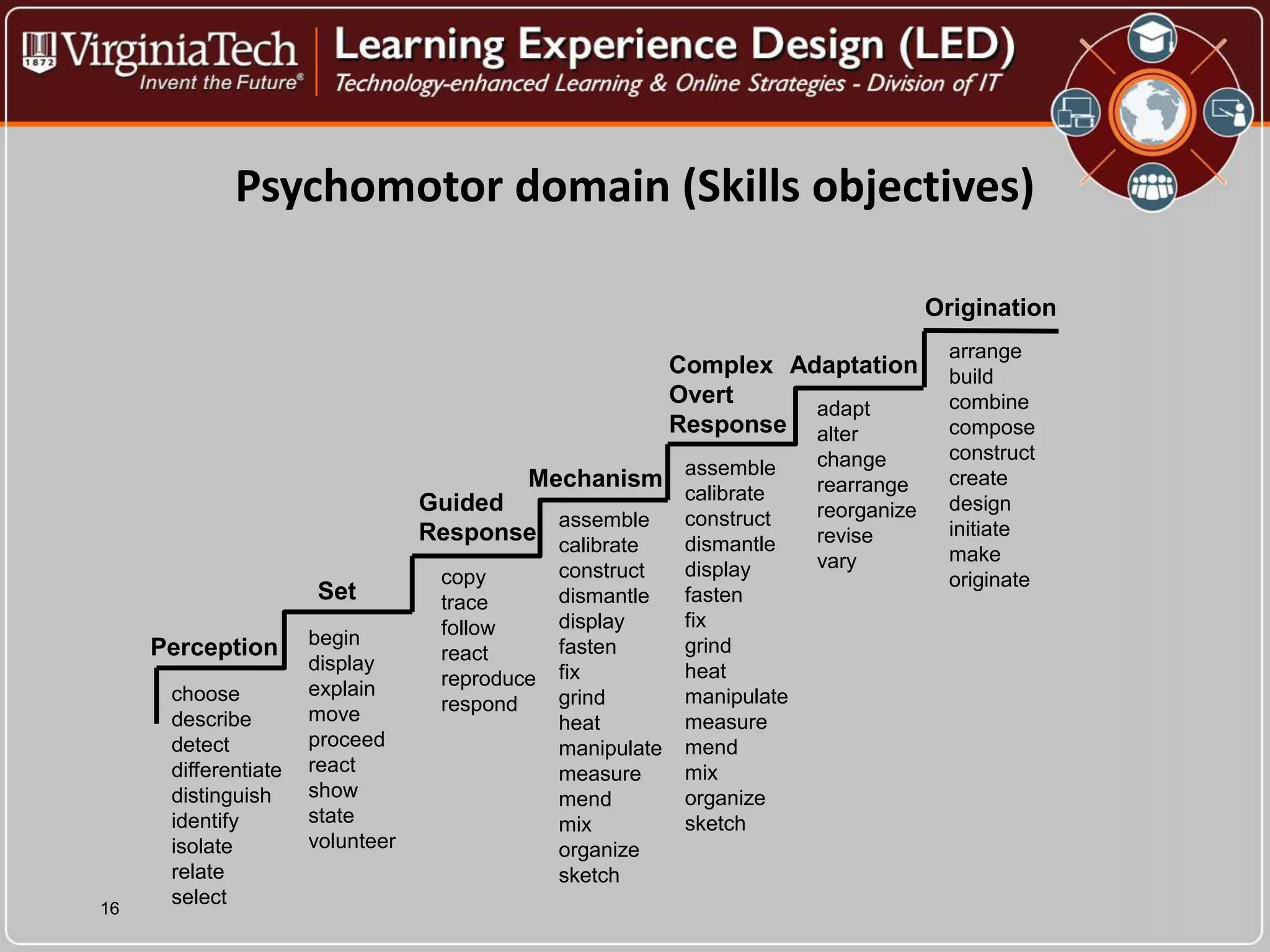 1872 VirginiaTech
Invent the Future®

Learning Experience Design (LED)
Technology-enhanced Learning & Online Strategies - Division of IT

Psychomotor domain (Skills objectives)

Perception
choose
describe
detect
differentiate
distinguish
identify
isolate
relate
select

Set
begin
display
explain
move
proceed
react
show
state
volunteer

Guided Response
copy
trace
follow
react
reproduce
respond

Mechanism
assemble
calibrate
construct
dismantle
display
fasten
fix
grind
heat
manipulate
measure
mend
mix
organize
sketch

Complex Overt Response
assemble
calibrate
construct
dismantle
display
fasten
fix
grind
heat
manipulate
measure
mend
mix
organize
sketch

Adaptation
adapt
alter
change
rearrange
reorganize
revise
vary

Origination
arrange
build
combine
compose
construct
create
design
initiate
make
originate

16